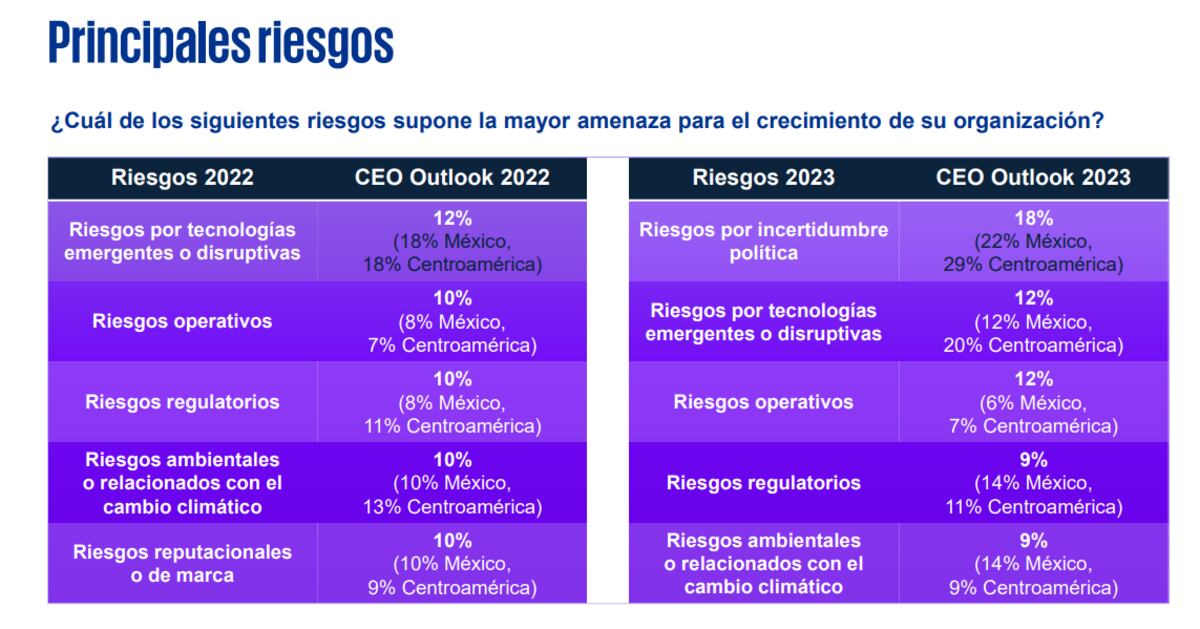 Principales riesgos

¿Cuál de los siguientes riesgos supone la mayor amenaza para el crecimiento de su organización?

| Riesgos 2022 | CEO Outlook 2022 |
|---|---|
| Riesgos por tecnologías emergentes o disruptivas | 12% (18% México, 18% Centroamérica) |
| Riesgos operativos | 10% (8% México, 7% Centroamérica) |
| Riesgos regulatorios | 10% (8% México, 11% Centroamérica) |
| Riesgos ambientales o relacionados con el cambio climático | 10% (10% México, 13% Centroamérica) |
| Riesgos reputacionales o de marca | 10% (10% México, 9% Centroamérica) |

| Riesgos 2023 | CEO Outlook 2023 |
|---|---|
| Riesgos por incertidumbre política | 18% (22% México, 29% Centroamérica) |
| Riesgos por tecnologías emergentes o disruptivas | 12% (12% México, 20% Centroamérica) |
| Riesgos operativos | 12% (6% México, 7% Centroamérica) |
| Riesgos regulatorios | 9% (14% México, 11% Centroamérica) |
| Riesgos ambientales o relacionados con el cambio climático | 9% (14% México, 9% Centroamérica) |